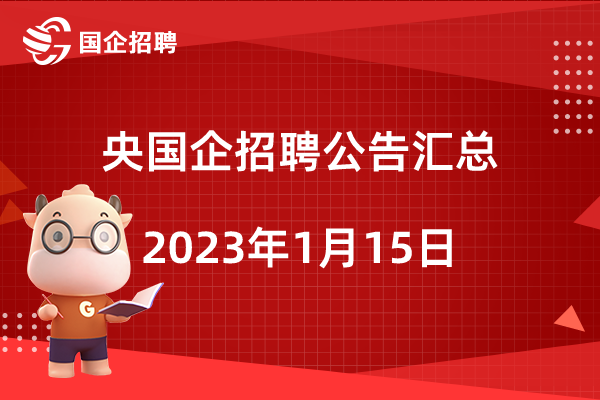 国企招聘

央国企招聘公告汇总

2023年1月15日

G